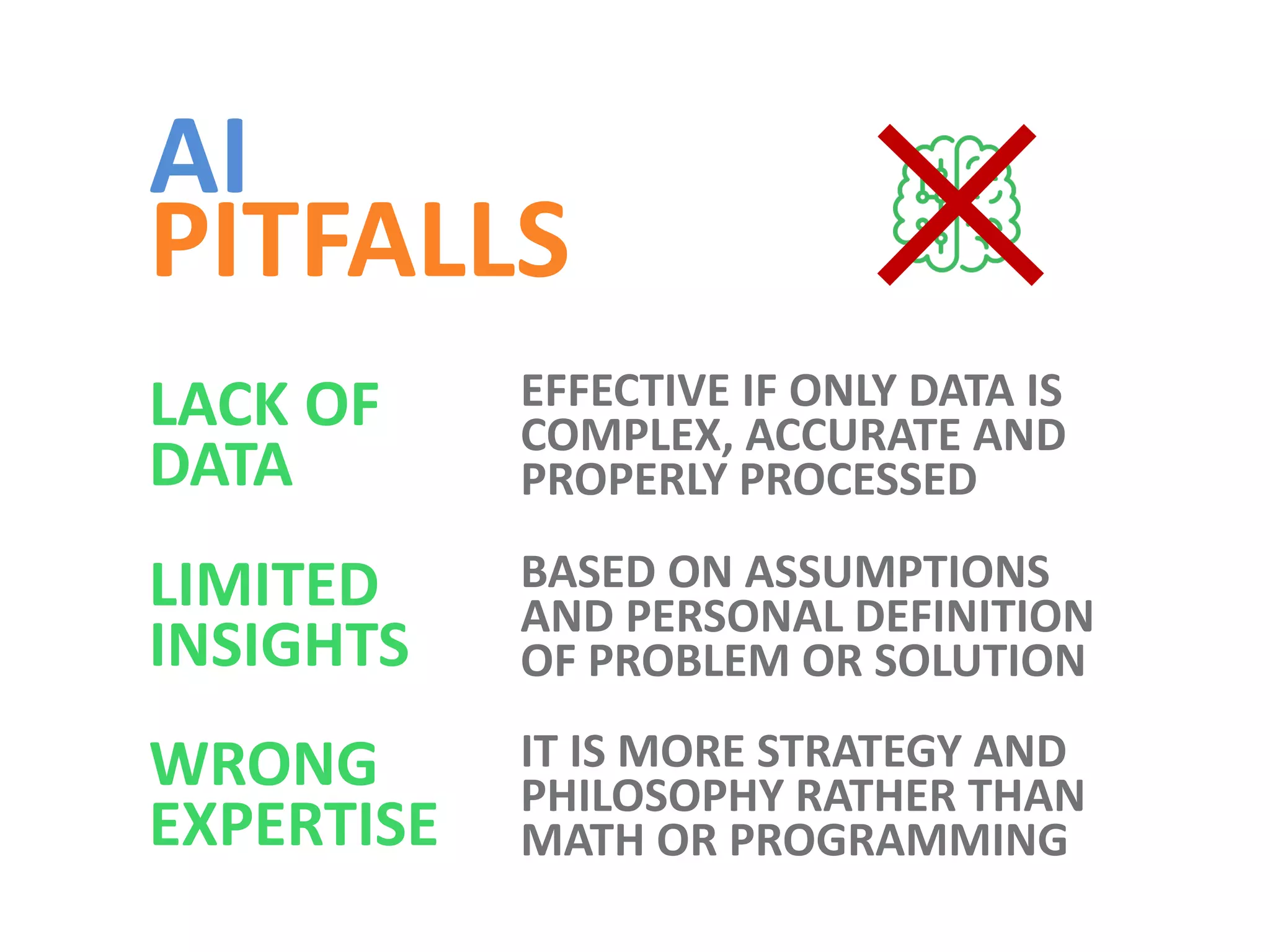 AI
PITFALLS

LACK OF DATA

EFFECTIVE IF ONLY DATA IS COMPLEX, ACCURATE AND PROPERLY PROCESSED

LIMITED INSIGHTS

BASED ON ASSUMPTIONS AND PERSONAL DEFINITION OF PROBLEM OR SOLUTION

WRONG EXPERTISE

IT IS MORE STRATEGY AND PHILOSOPHY RATHER THAN MATH OR PROGRAMMING